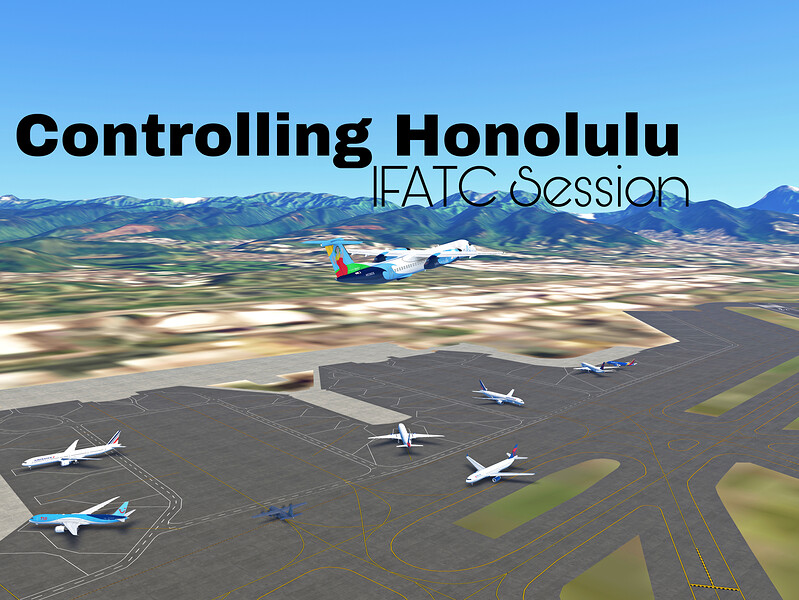 Controlling Honolulu
IFATC Session